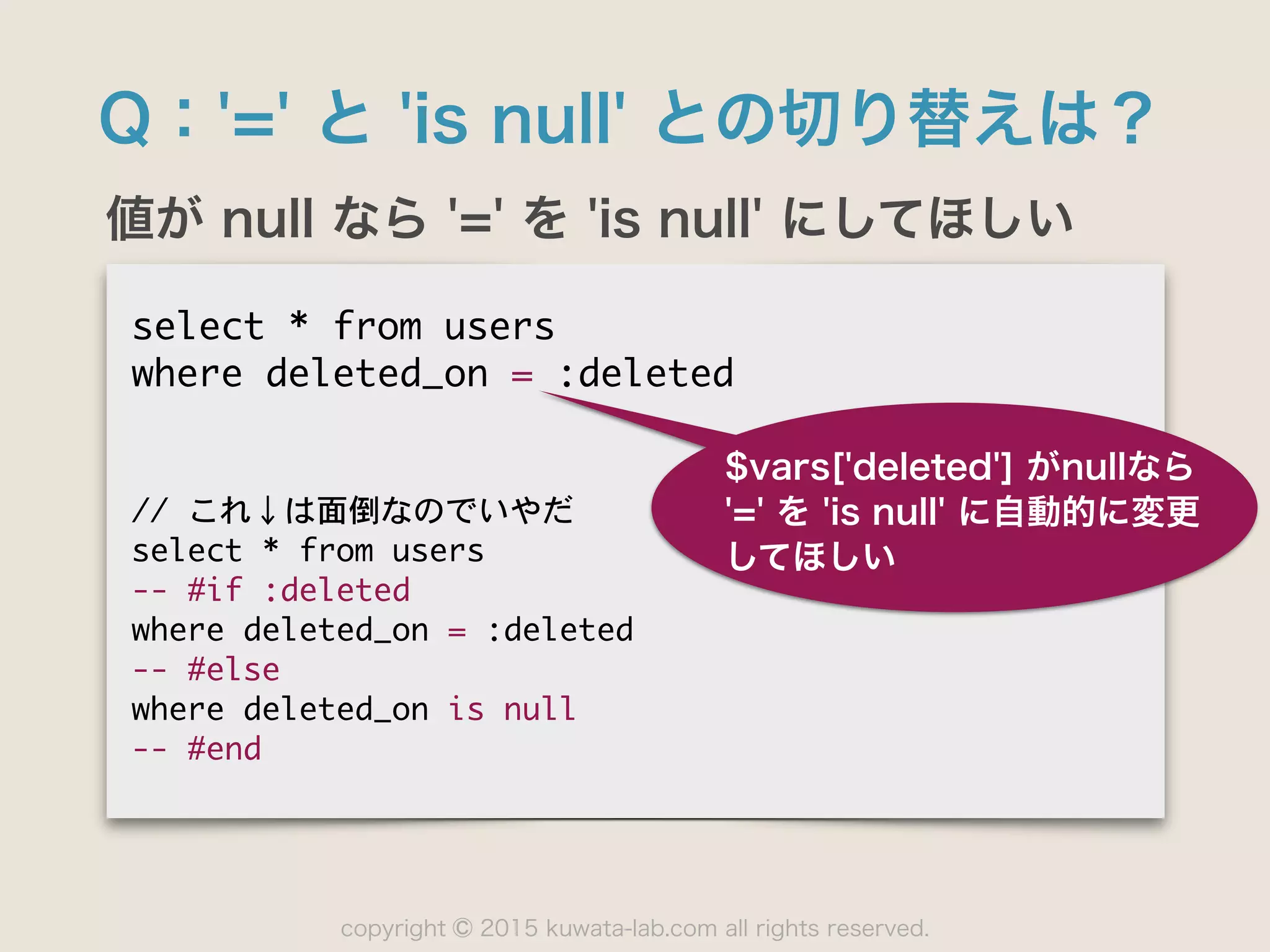 Q : '=' と 'is null' との切り替えは？

値が null なら '=' を 'is null' にしてほしい

select * from users
where deleted_on = :deleted

$vars['deleted'] がnullなら '=' を 'is null' に自動的に変更してほしい

// これ↓は面倒なのでいやだ
select * from users
-- #if :deleted
where deleted_on = :deleted
-- #else
where deleted_on is null
-- #end

copyright © 2015 kuwata-lab.com all rights reserved.